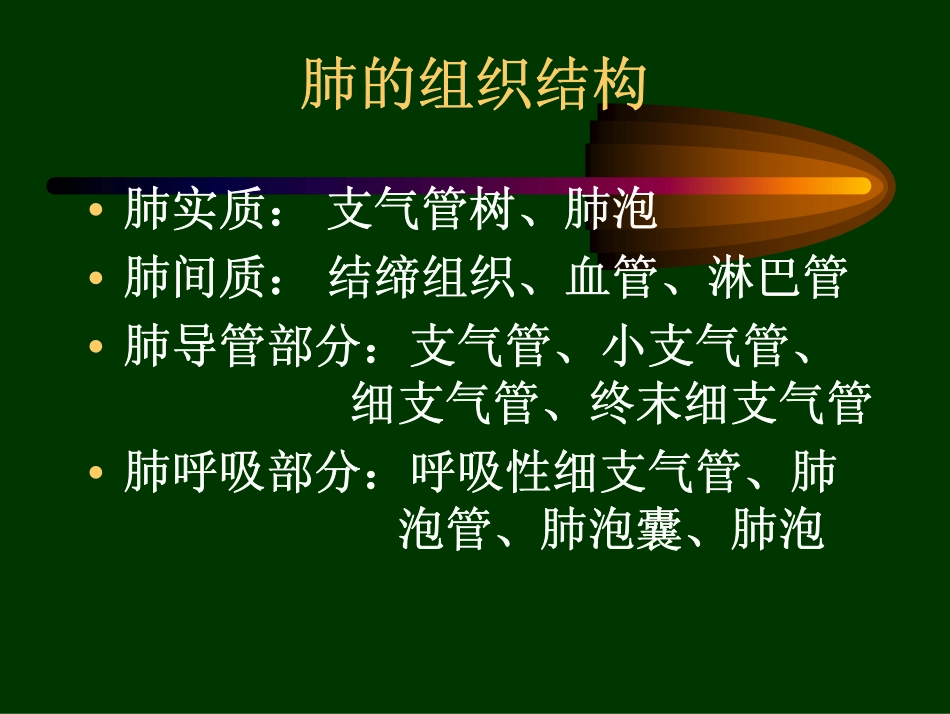 肺的组织结构

• 肺实质： 支气管树、肺泡
• 肺间质： 结缔组织、血管、淋巴管
• 肺导管部分：支气管、小支气管、细支气管、终末细支气管
• 肺呼吸部分：呼吸性细支气管、肺泡管、肺泡囊、肺泡